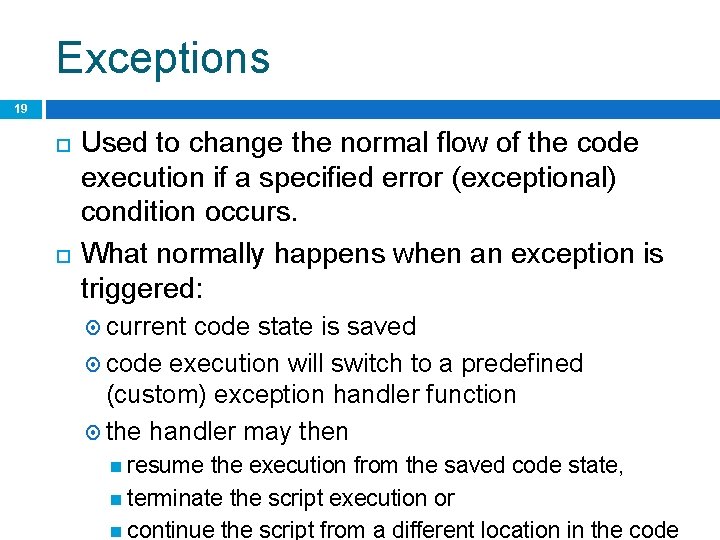 Exceptions

19

Used to change the normal flow of the code execution if a specified error (exceptional) condition occurs.

What normally happens when an exception is triggered:

current code state is saved

code execution will switch to a predefined (custom) exception handler function

the handler may then

resume the execution from the saved code state,

terminate the script execution or

continue the script from a different location in the code